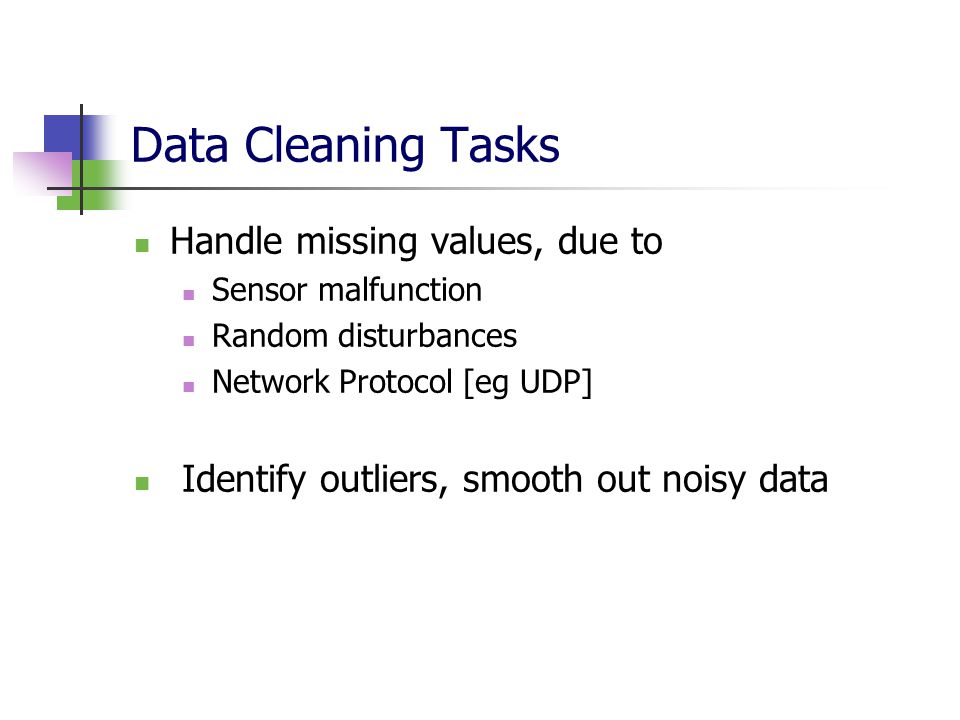 Data Cleaning Tasks

- Handle missing values, due to
  - Sensor malfunction
  - Random disturbances
  - Network Protocol [eg UDP]

- Identify outliers, smooth out noisy data